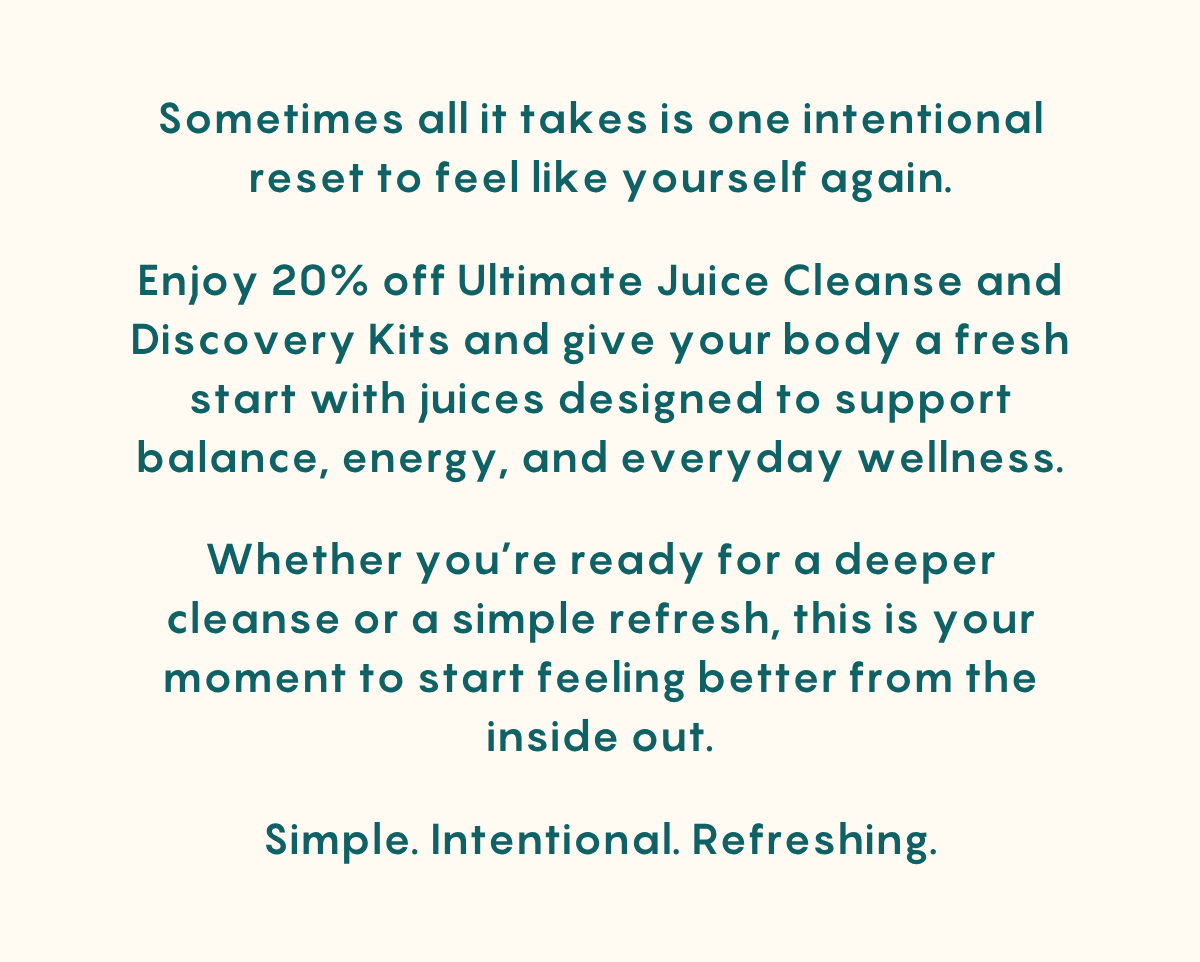 Sometimes all it takes is one intentional reset to feel like yourself again.

Enjoy 20% off Ultimate Juice Cleanse and Discovery Kits and give your body a fresh start with juices designed to support balance, energy, and everyday wellness.

Whether you’re ready for a deeper cleanse or a simple refresh, this is your moment to start feeling better from the inside out.

Simple. Intentional. Refreshing.